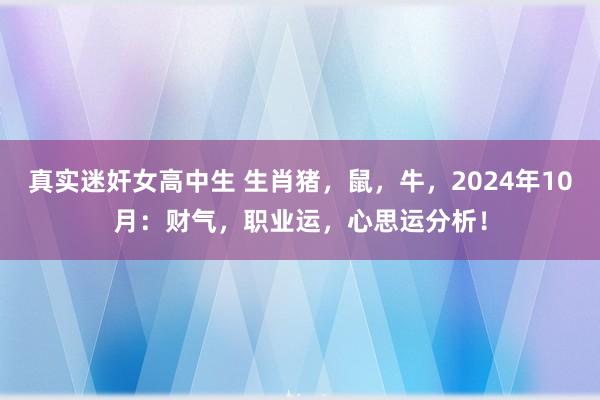 真实迷奸女高中生 生肖猪，鼠，牛，2024年10月：财气，职业运，心思运分析！